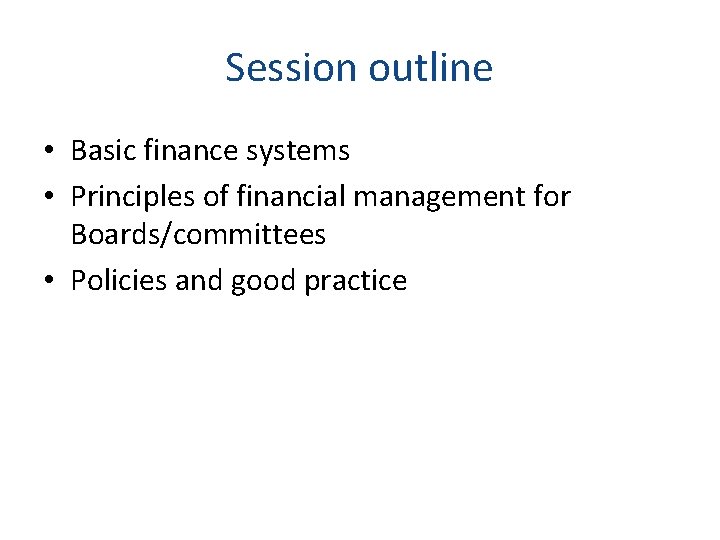 Session outline

• Basic finance systems
• Principles of financial management for Boards/committees
• Policies and good practice